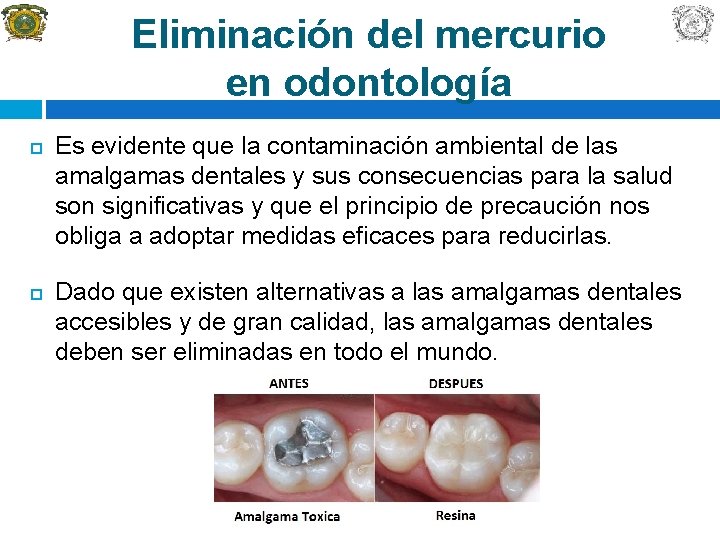 Eliminación del mercurio en odontología

Es evidente que la contaminación ambiental de las amalgamas dentales y sus consecuencias para la salud son significativas y que el principio de precaución nos obliga a adoptar medidas eficaces para reducirlas.

Dado que existen alternativas a las amalgamas dentales accesibles y de gran calidad, las amalgamas dentales deben ser eliminadas en todo el mundo.

ANTES

DESPUES

Amalgama Toxica

Resina